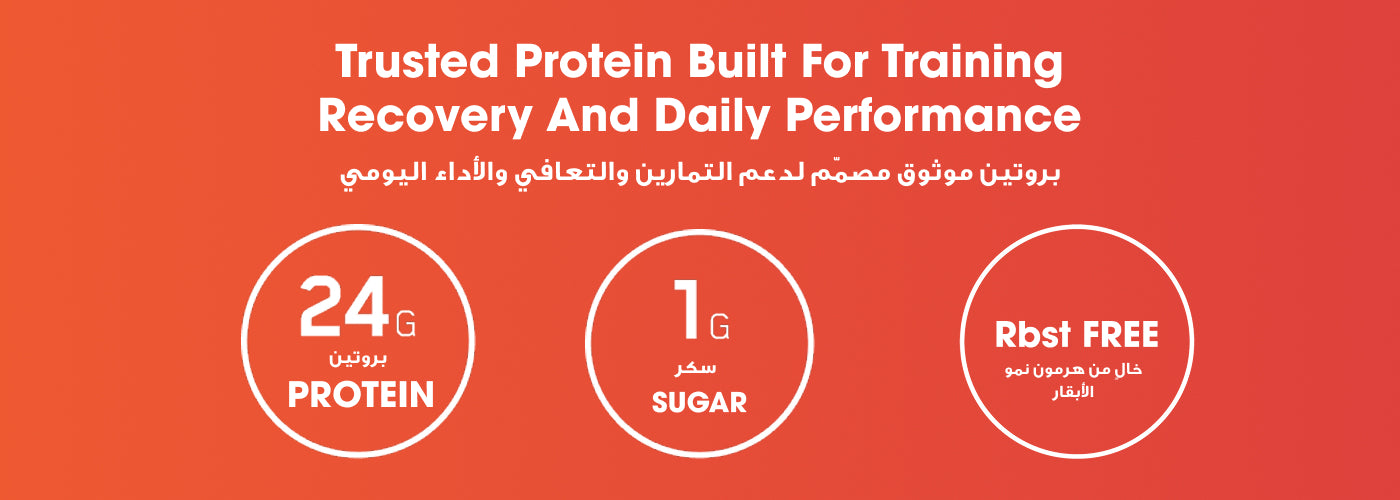 Trusted Protein Built For Training Recovery And Daily Performance

بروتين موثوق مصمّم لدعم التمارين والتعافي والأداء اليومي

24G
بروتين
PROTEIN

1G
سكر
SUGAR

Rbst FREE
خالٍ من هرمون نمو الأبقار